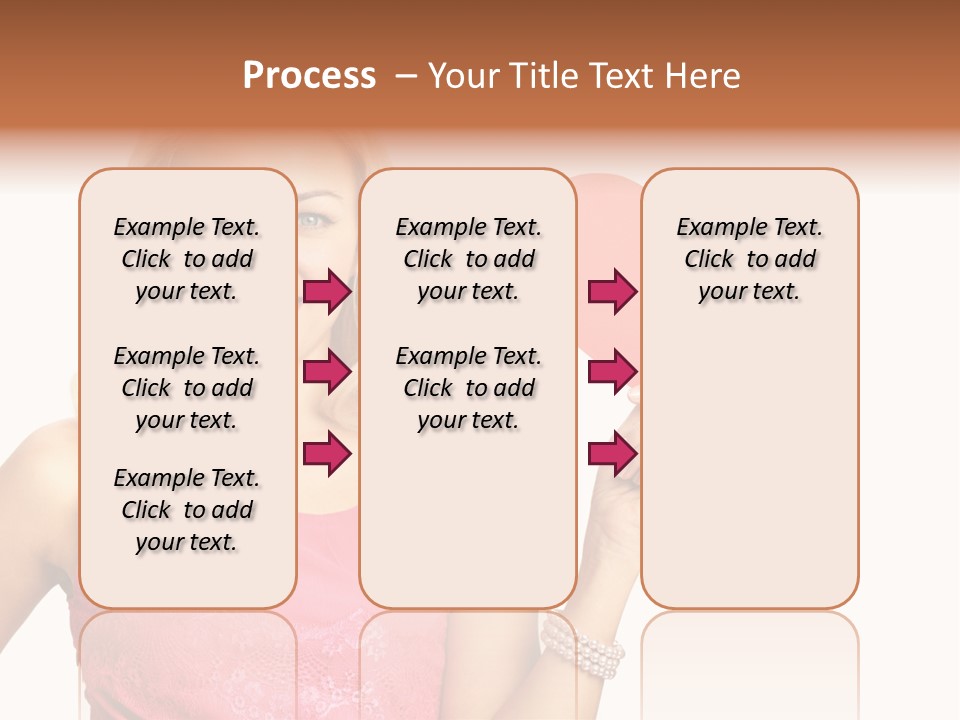 Process – Your Title Text Here

Example Text. Click to add your text.

Example Text. Click to add your text.

Example Text. Click to add your text.

Example Text. Click to add your text.

Example Text. Click to add your text.

Example Text. Click to add your text.